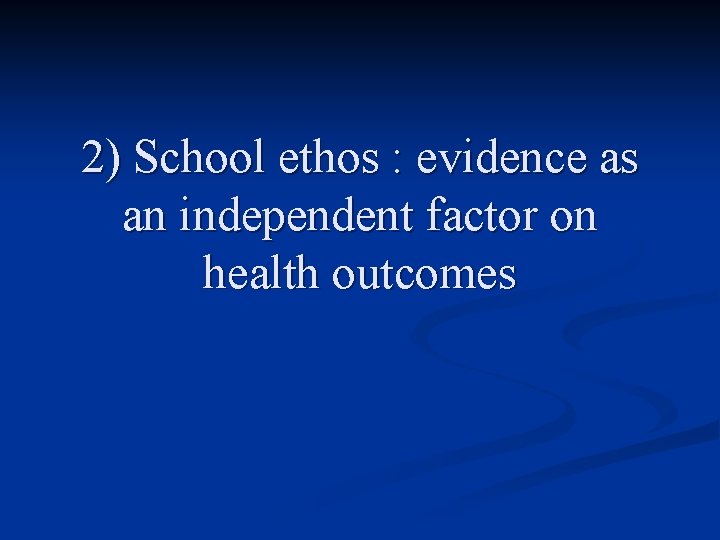 2) School ethos : evidence as an independent factor on health outcomes